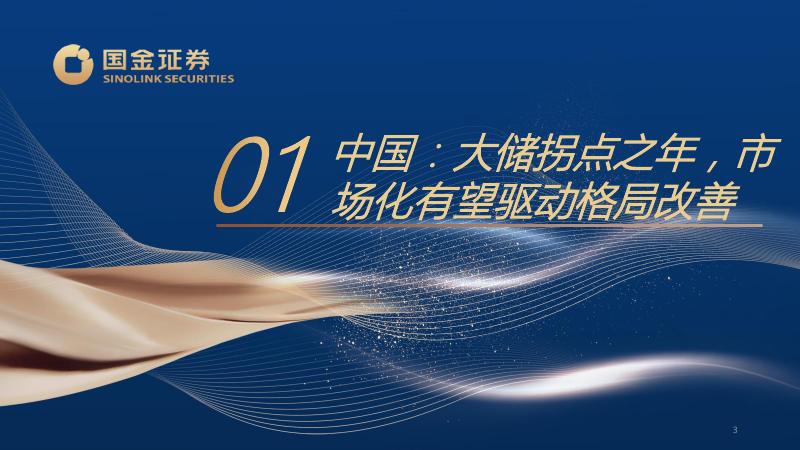 国金证券
SINOLINK SECURITIES

01 中国：大储拐点之年，市场化有望驱动格局改善

3